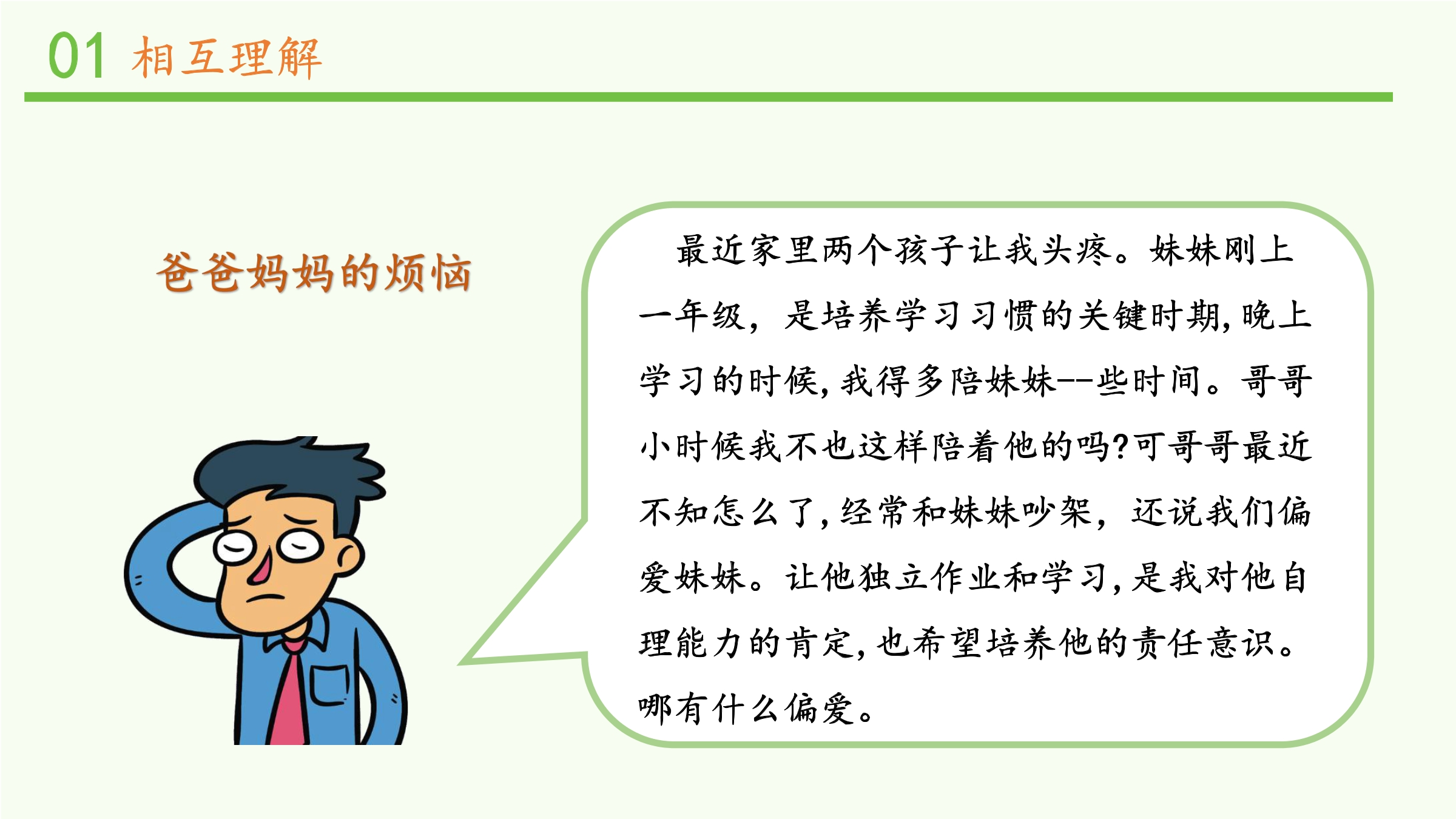 01 相互理解

爸爸妈妈的烦恼

最近家里两个孩子让我头疼。妹妹刚上一年级，是培养学习习惯的关键时期，晚上学习的时候，我得多陪妹妹--些时间。哥哥小时候我不也这样陪着他的吗?可哥哥最近不知怎么了，经常和妹妹吵架，还说我们偏爱妹妹。让他独立作业和学习，是我对他自理能力的肯定，也希望培养他的责任意识。哪有什么偏爱。